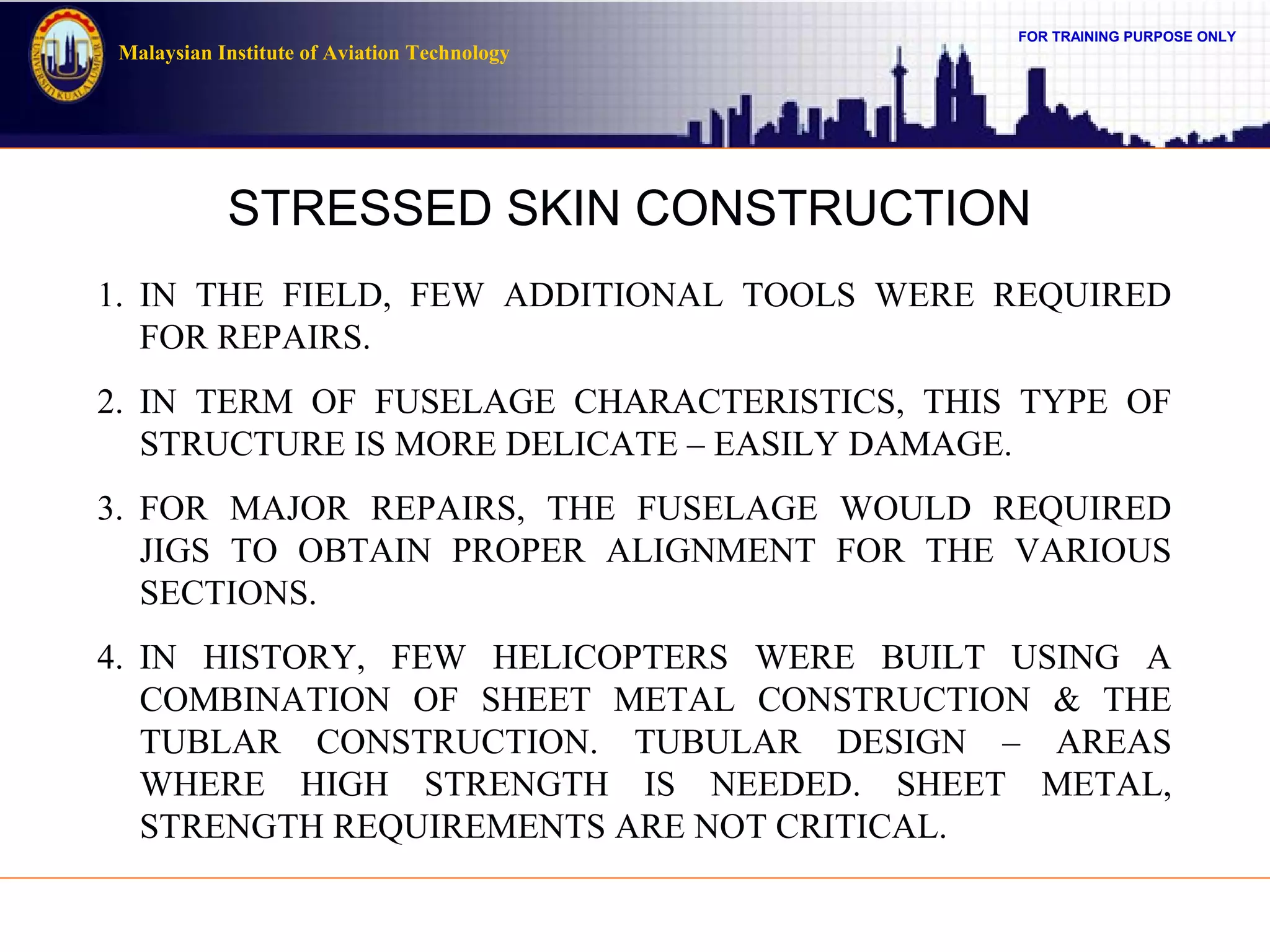 UNIVERSITI KUALA LUMPUR

Malaysian Institute of Aviation Technology

FOR TRAINING PURPOSE ONLY

STRESSED SKIN CONSTRUCTION

1. IN THE FIELD, FEW ADDITIONAL TOOLS WERE REQUIRED FOR REPAIRS.

2. IN TERM OF FUSELAGE CHARACTERISTICS, THIS TYPE OF STRUCTURE IS MORE DELICATE – EASILY DAMAGE.

3. FOR MAJOR REPAIRS, THE FUSELAGE WOULD REQUIRED JIGS TO OBTAIN PROPER ALIGNMENT FOR THE VARIOUS SECTIONS.

4. IN HISTORY, FEW HELICOPTERS WERE BUILT USING A COMBINATION OF SHEET METAL CONSTRUCTION & THE TUBLAR CONSTRUCTION. TUBULAR DESIGN – AREAS WHERE HIGH STRENGTH IS NEEDED. SHEET METAL, STRENGTH REQUIREMENTS ARE NOT CRITICAL.